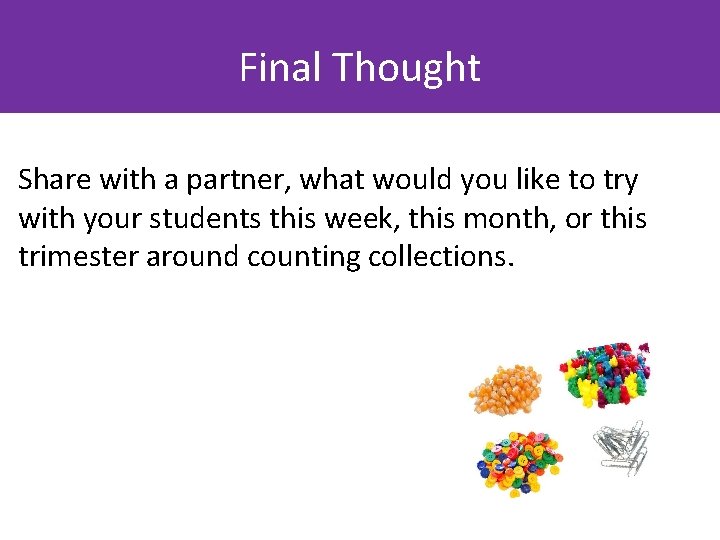 Final Thought

Share with a partner, what would you like to try with your students this week, this month, or this trimester around counting collections.